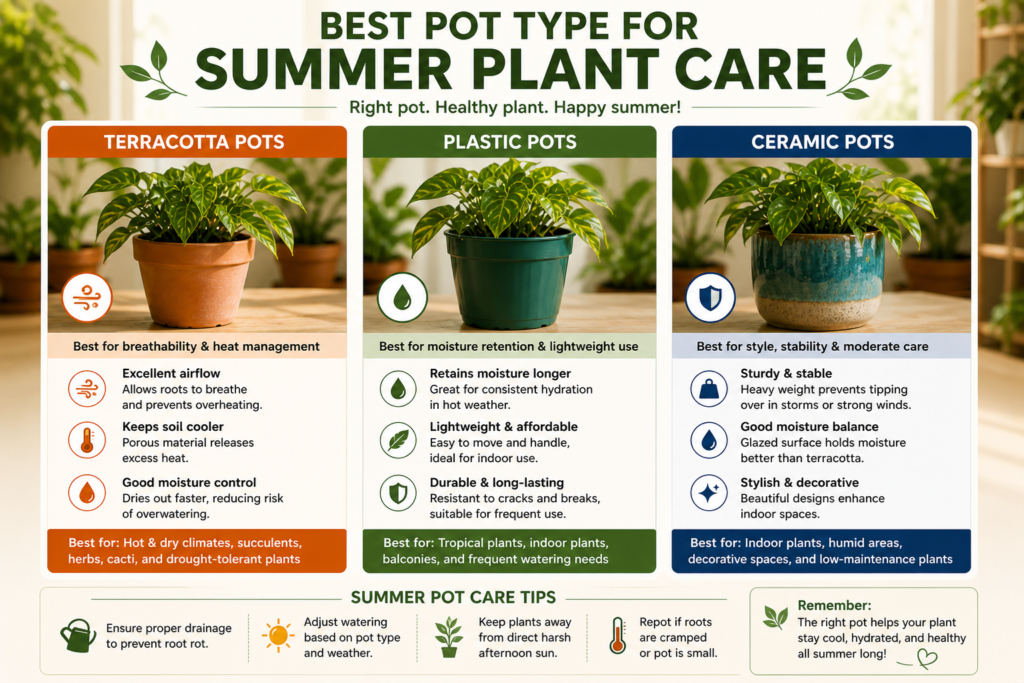 BEST POT TYPE FOR
SUMMER PLANT CARE

Right pot. Healthy plant. Happy summer!

TERRACOTTA POTS

Best for breathability & heat management

Excellent airflow
Allows roots to breathe and prevents overheating.

Keeps soil cooler
Porous material releases excess heat.

Good moisture control
Dries out faster, reducing risk of overwatering.

Best for: Hot & dry climates, succulents, herbs, cacti, and drought-tolerant plants

PLASTIC POTS

Best for moisture retention & lightweight use

Retains moisture longer
Great for consistent hydration in hot weather.

Lightweight & affordable
Easy to move and handle, ideal for indoor use.

Durable & long-lasting
Resistant to cracks and breaks, suitable for frequent use.

Best for: Tropical plants, indoor plants, balconies, and frequent watering needs

CERAMIC POTS

Best for style, stability & moderate care

Sturdy & stable
Heavy weight prevents tipping over in storms or strong winds.

Good moisture balance
Glazed surface holds moisture better than terracotta.

Stylish & decorative
Beautiful designs enhance indoor spaces.

Best for: Indoor plants, humid areas, decorative spaces, and low-maintenance plants

SUMMER POT CARE TIPS

Ensure proper drainage to prevent root rot.

Adjust watering based on pot type and weather.

Keep plants away from direct harsh afternoon sun.

Repot if roots are cramped or pot is small.

Remember:
The right pot helps your plant stay cool, hydrated, and healthy all summer long!